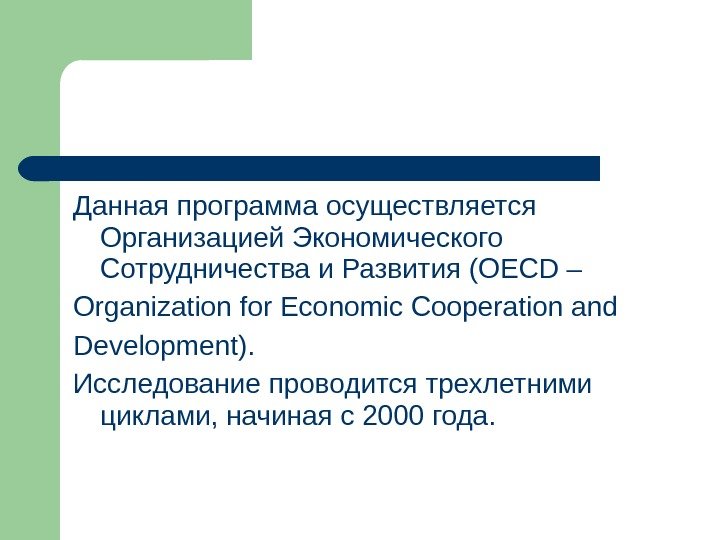 Данная программа осуществляется Организацией Экономического Сотрудничества и Развития (OECD –

Organization for Economic Cooperation and

Development).

Исследование проводится трехлетними циклами, начиная с 2000 года.